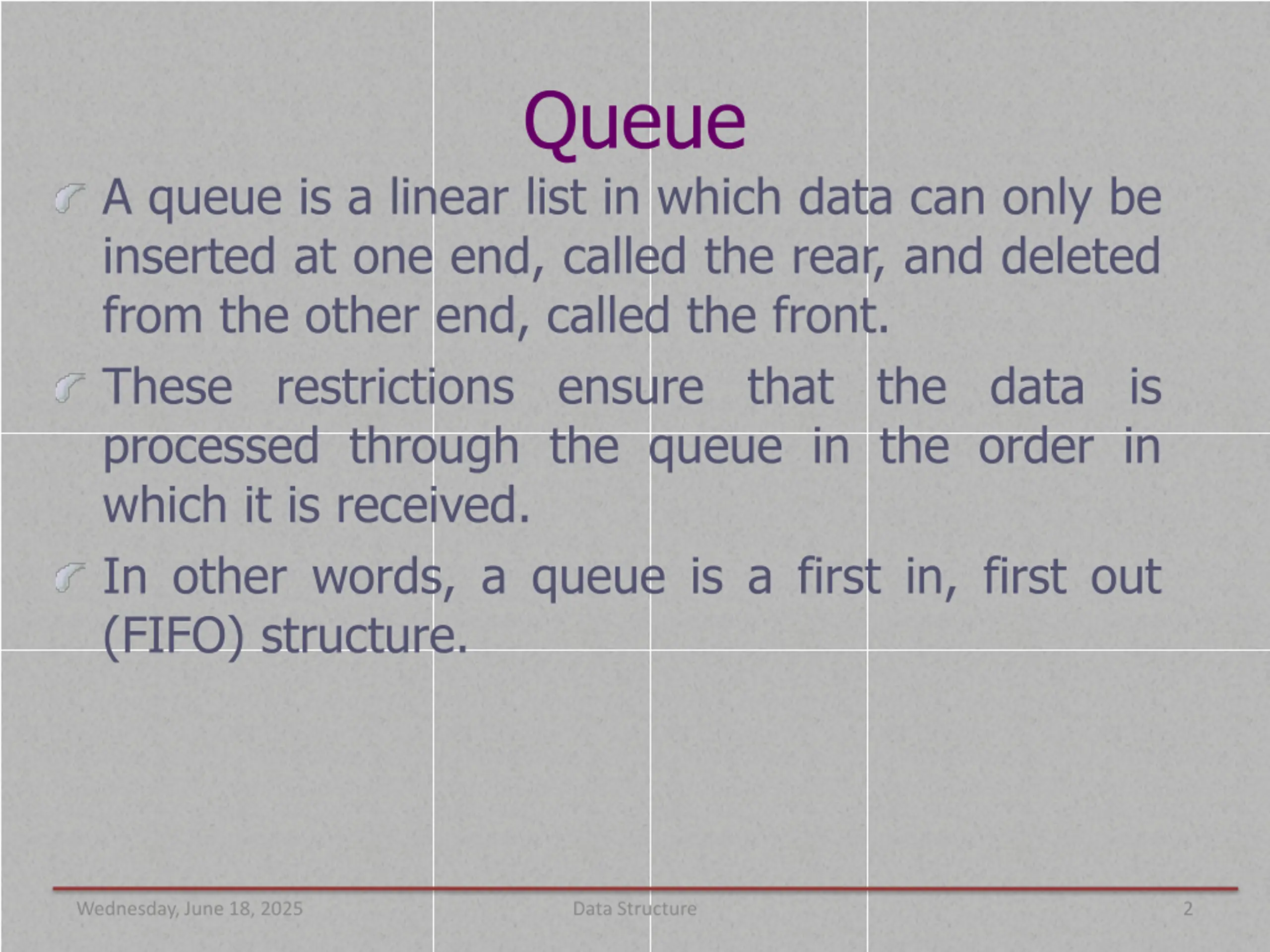 Queue

A queue is a linear list in which data can only be inserted at one end, called the rear, and deleted from the other end, called the front.

These restrictions ensure that the data is processed through the queue in the order in which it is received.

In other words, a queue is a first in, first out (FIFO) structure.

Wednesday, June 18, 2025

Data Structure

2